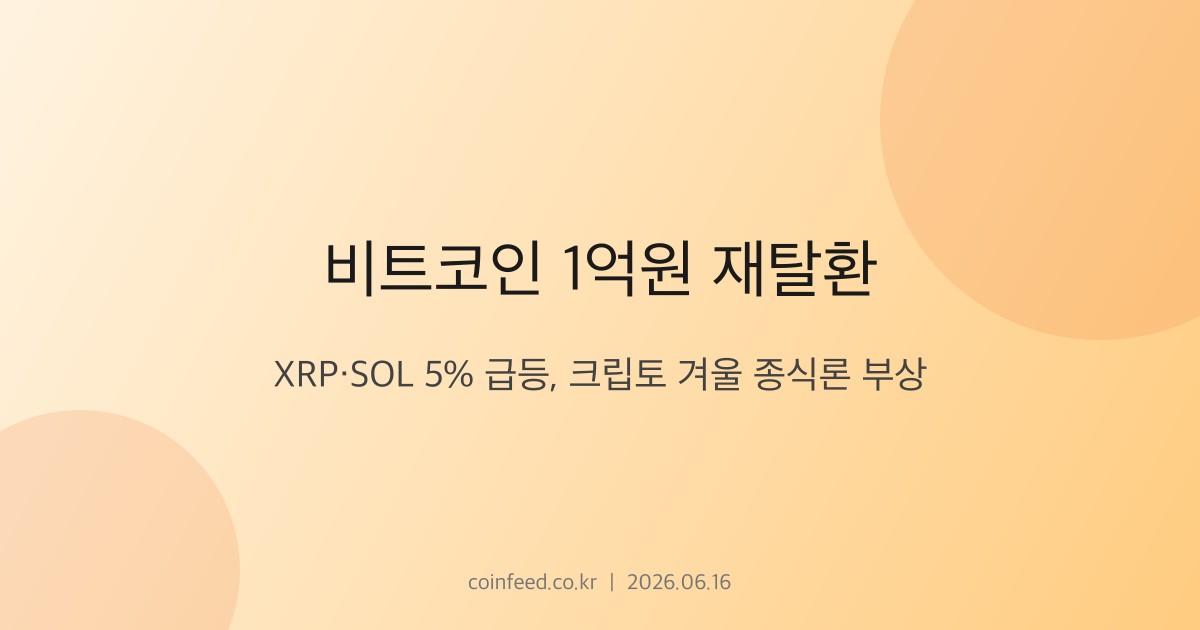 비트코인 1억원 재탈환

XRP·SOL 5% 급등, 크립토 겨울 종식론 부상

coinfeed.co.kr | 2026.06.16